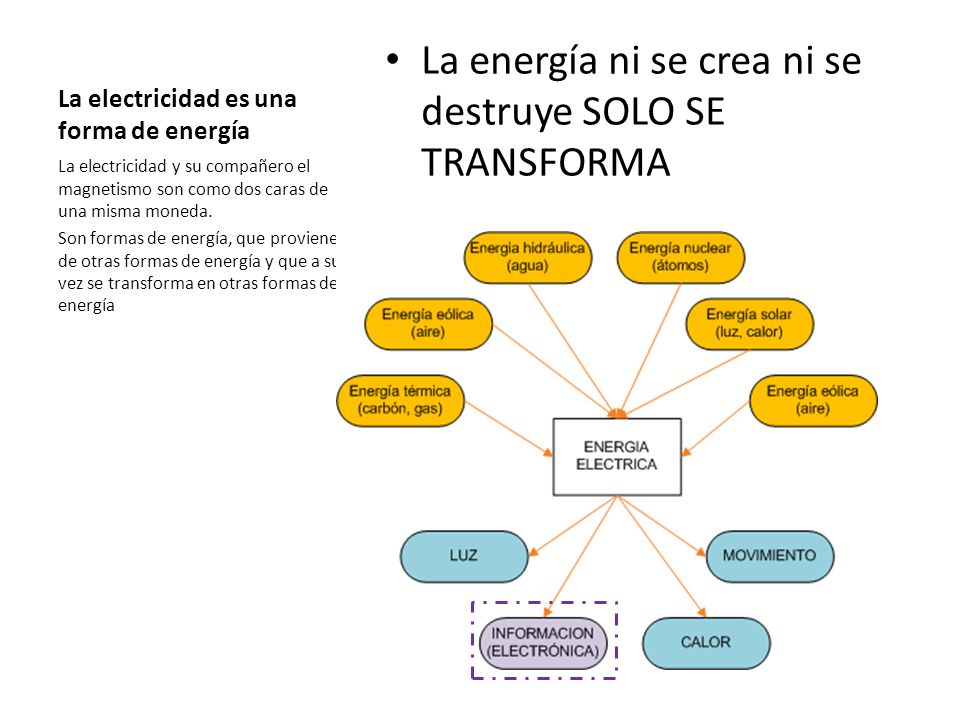 La electricidad es una forma de energía

La electricidad y su compañero el magnetismo son como dos caras de una misma moneda.

Son formas de energía, que proviene de otras formas de energía y que a su vez se transforma en otras formas de energía

• La energía ni se crea ni se destruye SOLO SE TRANSFORMA

Energía hidráulica (agua)

Energía nuclear (átomos)

Energía eólica (aire)

Energía solar (luz, calor)

Energía térmica (carbón, gas)

Energía eólica (aire)

ENERGIA ELECTRICA

LUZ

MOVIMIENTO

INFORMACION (ELECTRÓNICA)

CALOR